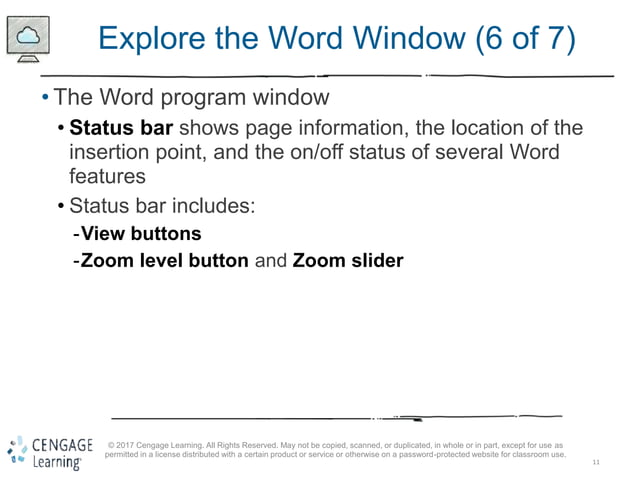 Explore the Word Window (6 of 7)

• The Word program window

• Status bar shows page information, the location of the insertion point, and the on/off status of several Word features

• Status bar includes:

-View buttons

-Zoom level button and Zoom slider

CENGAGE Learning

© 2017 Cengage Learning. All Rights Reserved. May not be copied, scanned, or duplicated, in whole or in part, except for use as permitted in a license distributed with a certain product or service or otherwise on a password-protected website for classroom use.

11